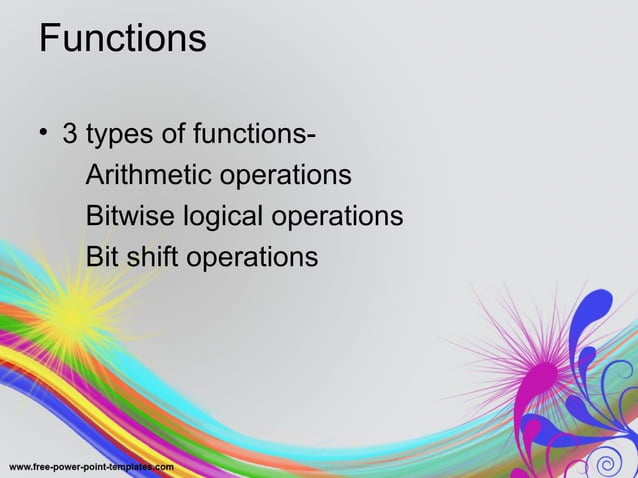 Functions

• 3 types of functions-
Arithmetic operations
Bitwise logical operations
Bit shift operations

www.free-power-point-templates.com